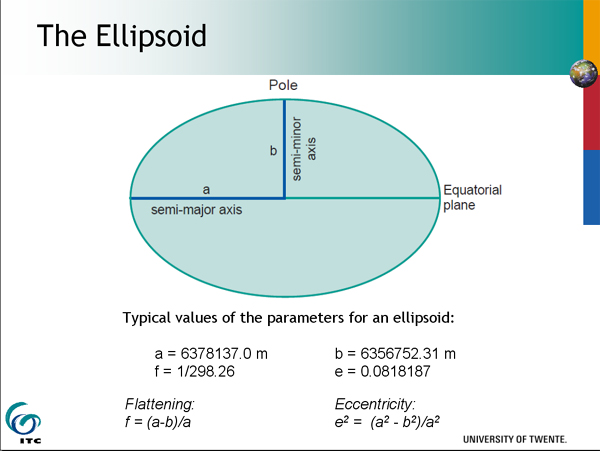 The Ellipsoid

Pole

b

semi-minor axis

a

semi-major axis

Equatorial plane

Typical values of the parameters for an ellipsoid:

a = 6378137.0 m
f = 1/298.26

b = 6356752.31 m
e = 0.0818187

Flattening:
$f = (a-b)/a$

Eccentricity:
$e^2 = (a^2 - b^2)/a^2$

ITC

UNIVERSITY OF TWENTE.